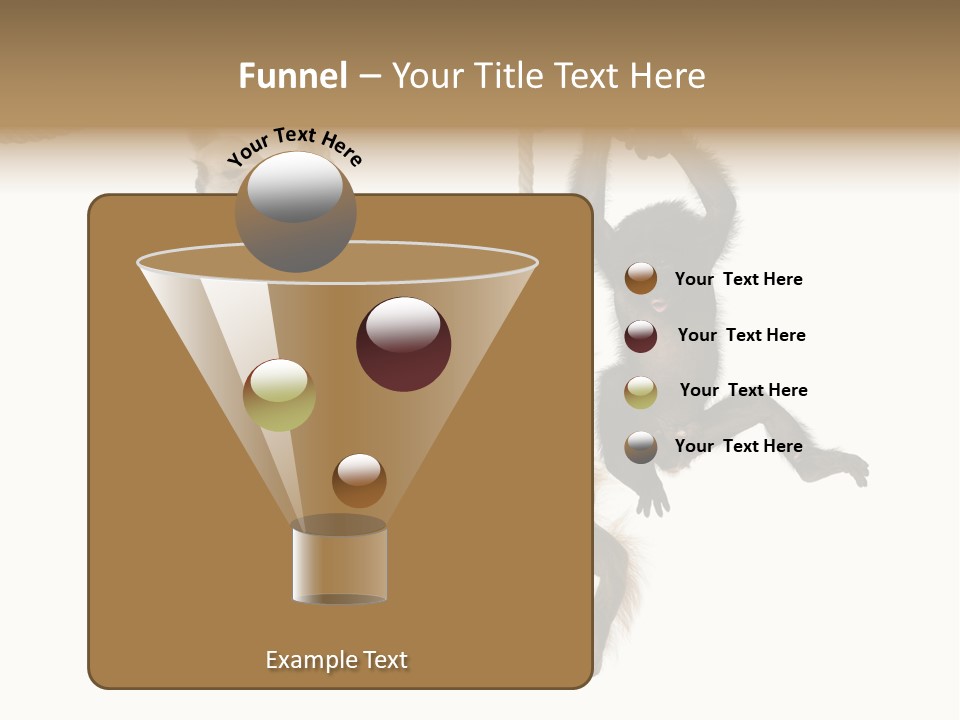 Funnel – Your Title Text Here

Your Text Here

Your Text Here

Your Text Here

Your Text Here

Your Text Here

Example Text